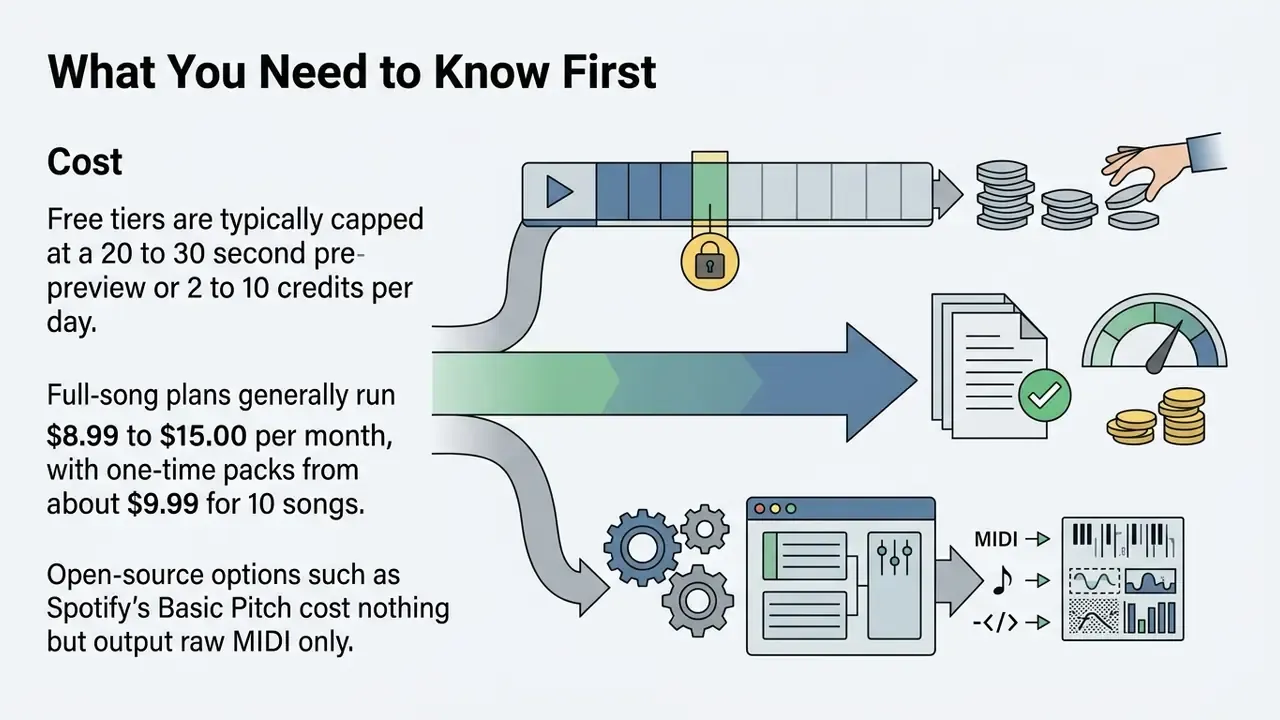 What You Need to Know First

Cost

Free tiers are typically capped at a 20 to 30 second pre-preview or 2 to 10 credits per day.

Full-song plans generally run $8.99 to $15.00 per month, with one-time packs from about $9.99 for 10 songs.

Open-source options such as Spotify's Basic Pitch cost nothing but output raw MIDI only.

MIDI
-</>